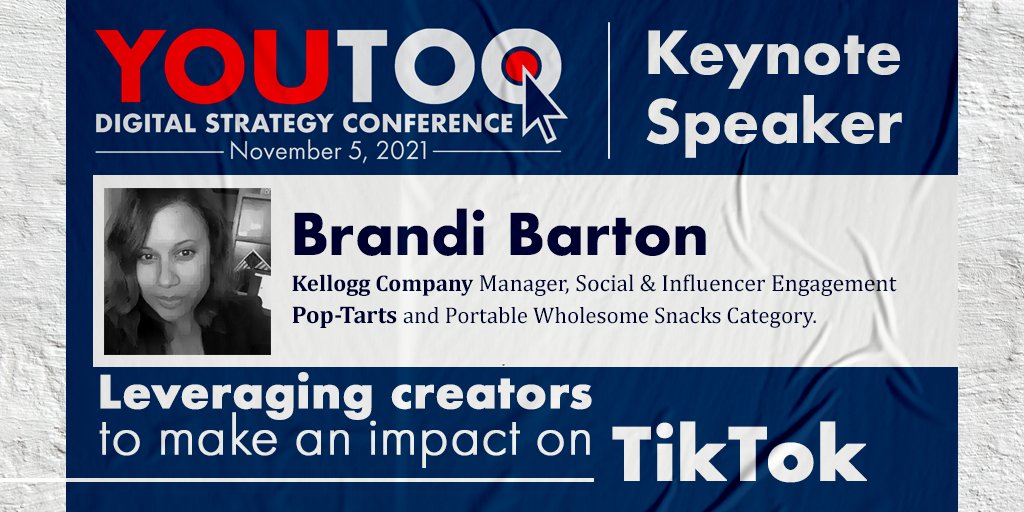 YOUTOO
DIGITAL STRATEGY CONFERENCE
November 5, 2021

Keynote Speaker

Brandi Barton
Kellogg Company Manager, Social & Influencer Engagement
Pop-Tarts and Portable Wholesome Snacks Category.

Leveraging creators to make an impact on TikTok